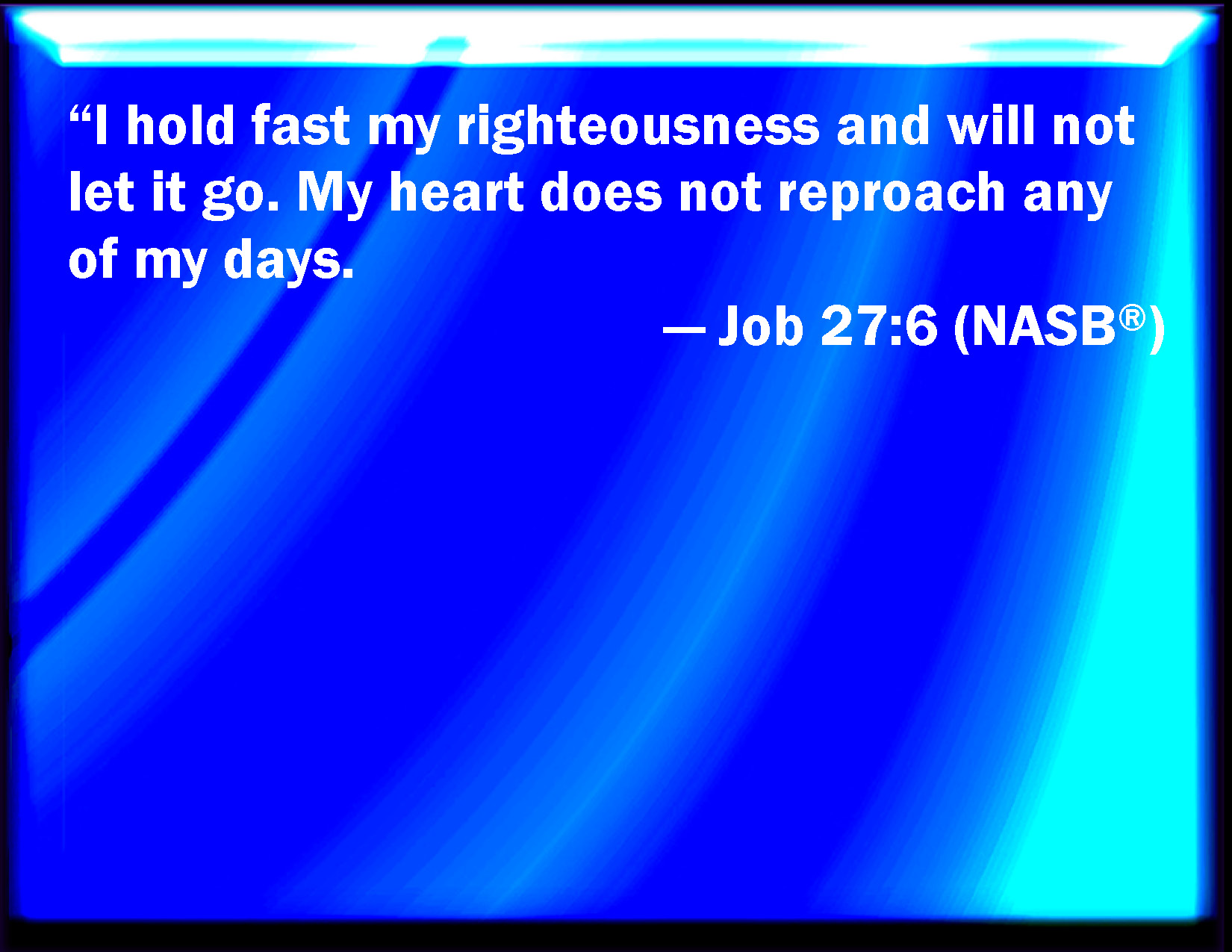 “I hold fast my righteousness and will not let it go. My heart does not reproach any of my days.

— Job 27:6 (NASB®)